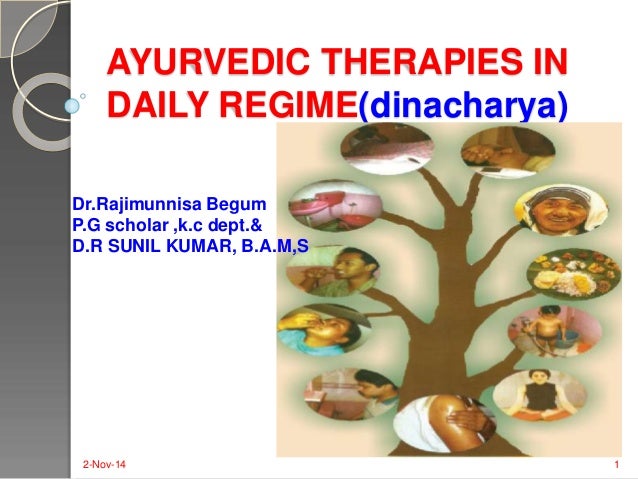 AYURVEDIC THERAPIES IN DAILY REGIME(dinacharya)

Dr.Rajimunnisa Begum
P.G scholar ,k.c dept.&
D.R SUNIL KUMAR, B.A.M,S

2-Nov-14

1